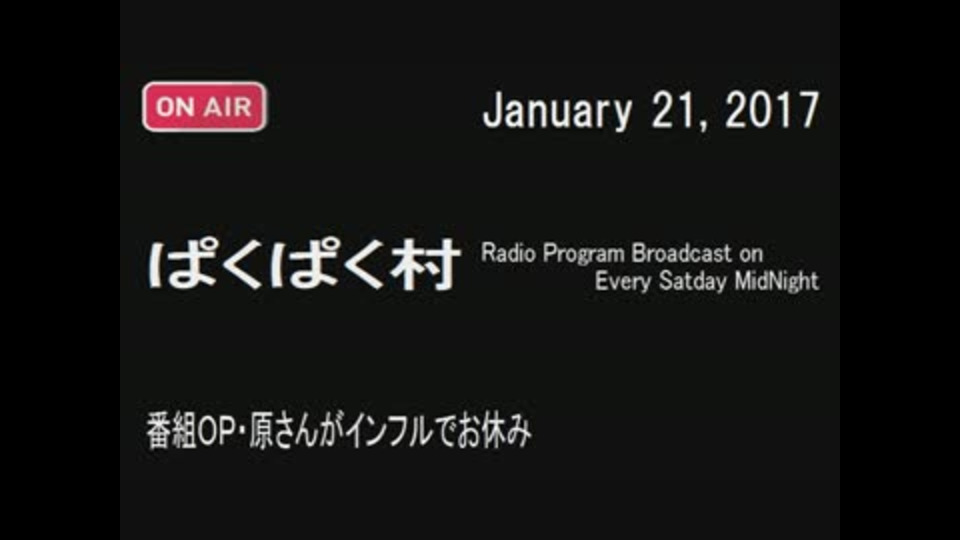 ON AIR

January 21, 2017

ぱくぱく村

Radio Program Broadcast on Every Satday MidNight

番組OP・原さんがインフルでお休み